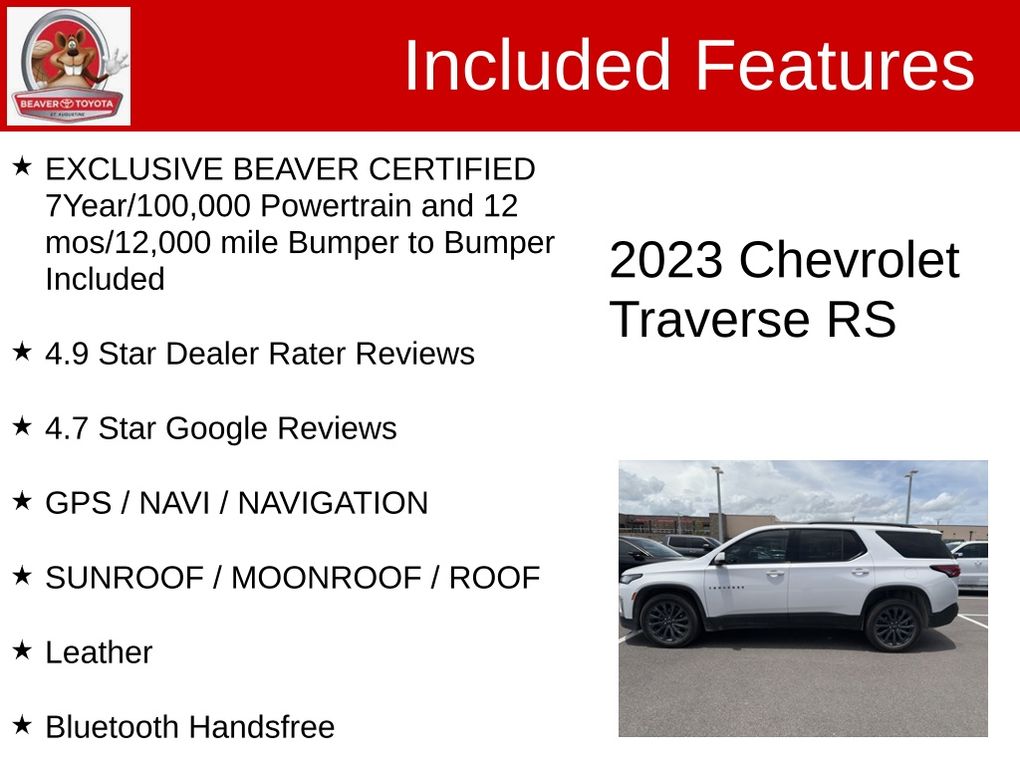 BEAVER TOYOTA
ST. AUGUSTINE

Included Features

★ EXCLUSIVE BEAVER CERTIFIED 7Year/100,000 Powertrain and 12 mos/12,000 mile Bumper to Bumper Included

★ 4.9 Star Dealer Rater Reviews

★ 4.7 Star Google Reviews

★ GPS / NAVI / NAVIGATION

★ SUNROOF / MOONROOF / ROOF

★ Leather

★ Bluetooth Handsfree

2023 Chevrolet Traverse RS